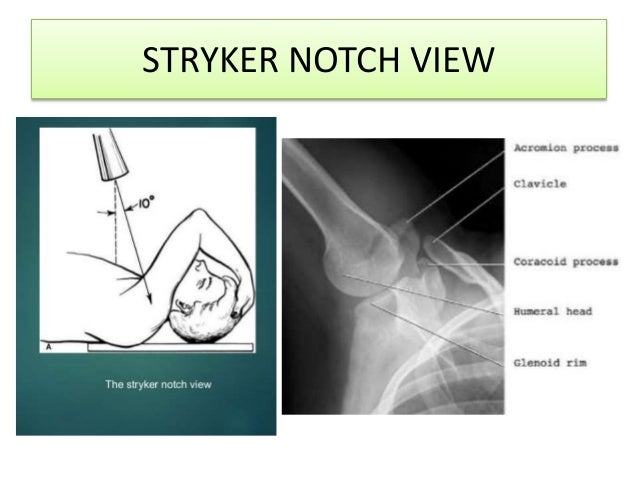 STRYKER NOTCH VIEW

10°

A

The stryker notch view

Acromion process

Clavicle

Coracoid process

Humeral head

Glenoid rim